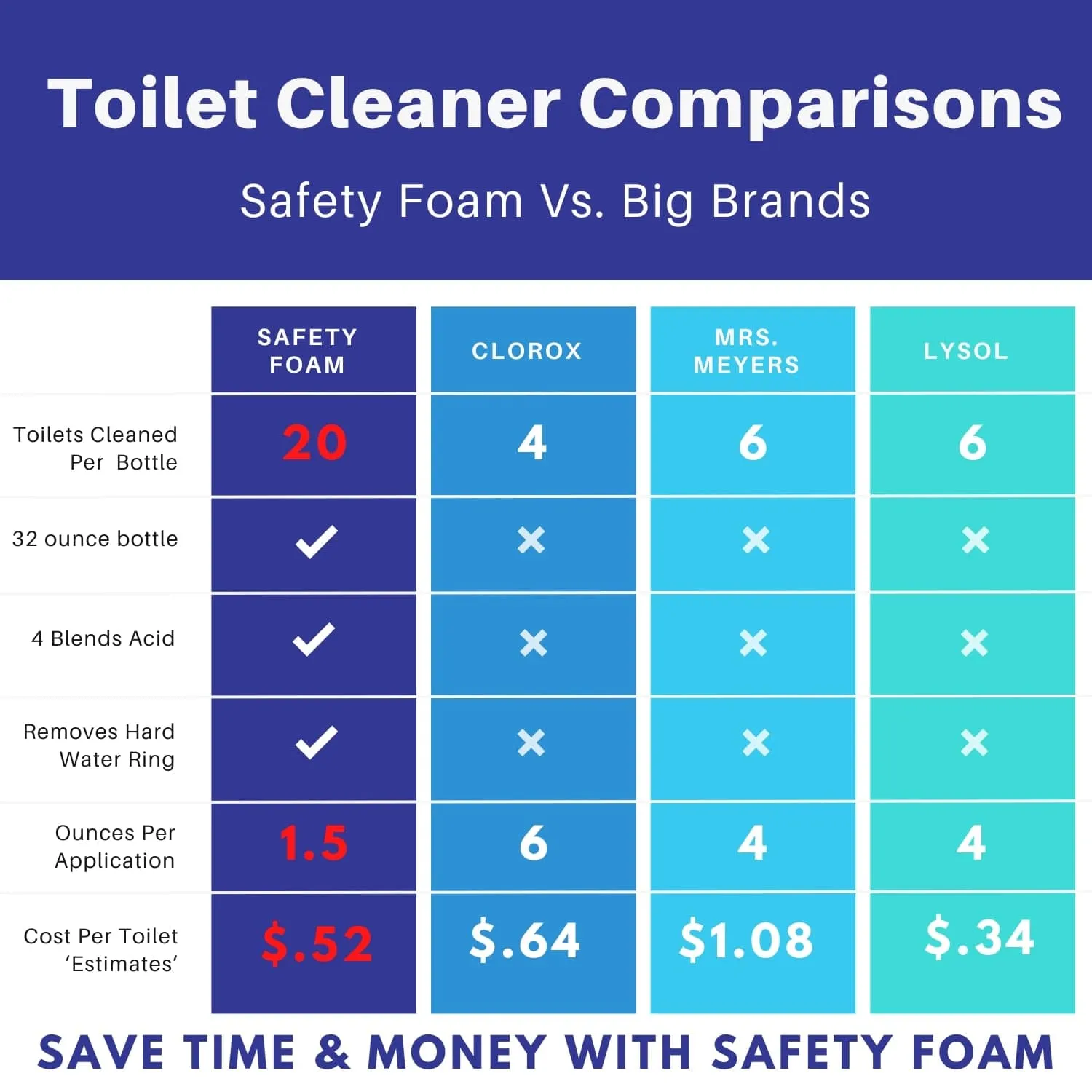 Toilet Cleaner Comparisons

Safety Foam Vs. Big Brands

| | SAFETY FOAM | CLOROX | MRS. MEYERS | LYSOL |
|---|---|---|---|---|
| Toilets Cleaned Per Bottle | 20 | 4 | 6 | 6 |
| 32 ounce bottle | ✓ | × | × | × |
| 4 Blends Acid | ✓ | × | × | × |
| Removes Hard Water Ring | ✓ | × | × | × |
| Ounces Per Application | 1.5 | 6 | 4 | 4 |
| Cost Per Toilet 'Estimates' | $.52 | $.64 | $1.08 | $.34 |

SAVE TIME & MONEY WITH SAFETY FOAM